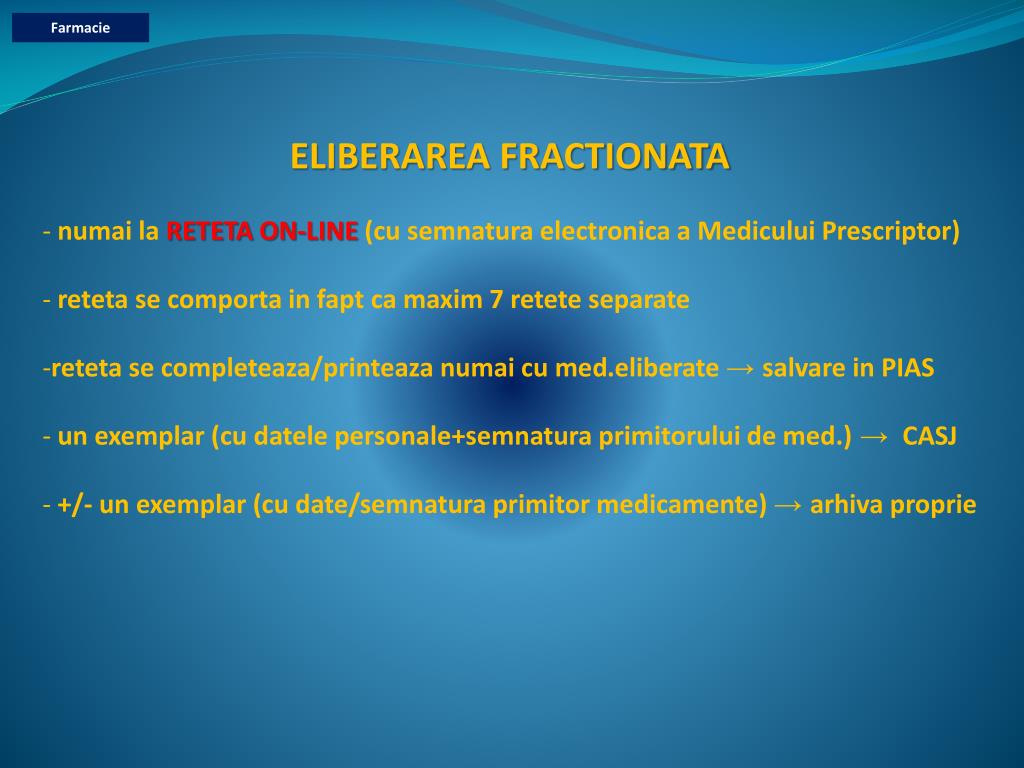 Farmacie

ELIBERAREA FRACTIONATA

- numai la RETETA ON-LINE (cu semnatura electronica a Medicului Prescriptor)

- reteta se comporta in fapt ca maxim 7 retete separate

-reteta se completeaza/printeaza numai cu med.eliberate → salvare in PIAS

- un exemplar (cu datele personale+semnatura primitorului de med.) → CASJ

- +/- un exemplar (cu date/semnatura primitor medicamente) → arhiva proprie